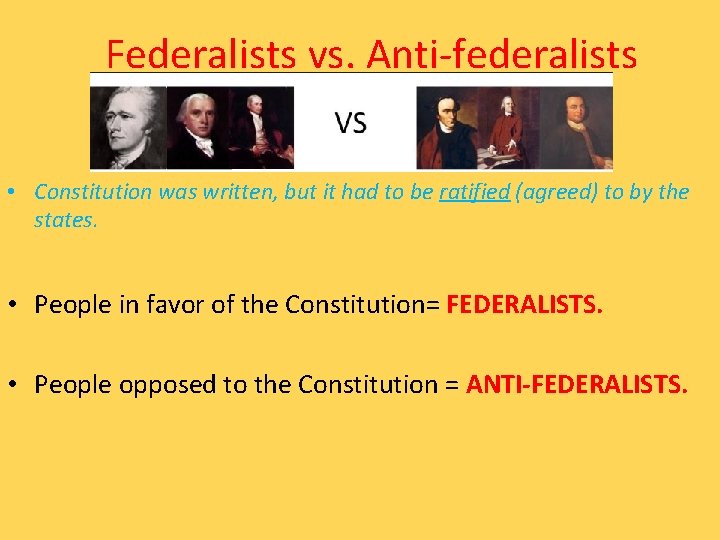 Federalists vs. Anti-federalists

VS

• Constitution was written, but it had to be ratified (agreed) to by the states.

• People in favor of the Constitution= FEDERALISTS.

• People opposed to the Constitution = ANTI-FEDERALISTS.